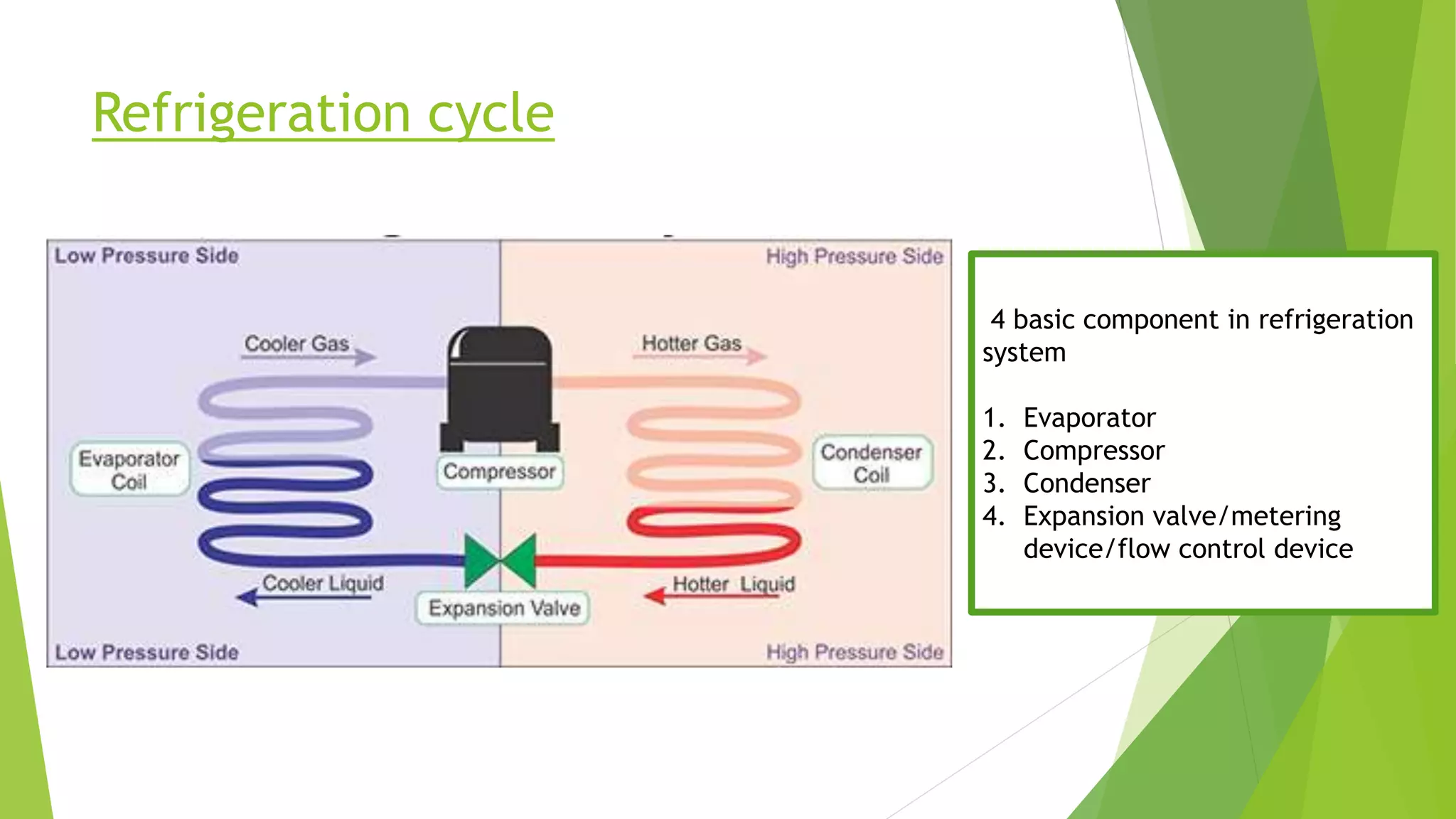 Refrigeration cycle

Low Pressure Side

High Pressure Side

Cooler Gas

Hotter Gas

Evaporator Coil

Compressor

Condenser Coil

Cooler Liquid

Expansion Valve

Hotter Liquid

Low Pressure Side

High Pressure Side

4 basic component in refrigeration system

1. Evaporator
2. Compressor
3. Condenser
4. Expansion valve/metering device/flow control device